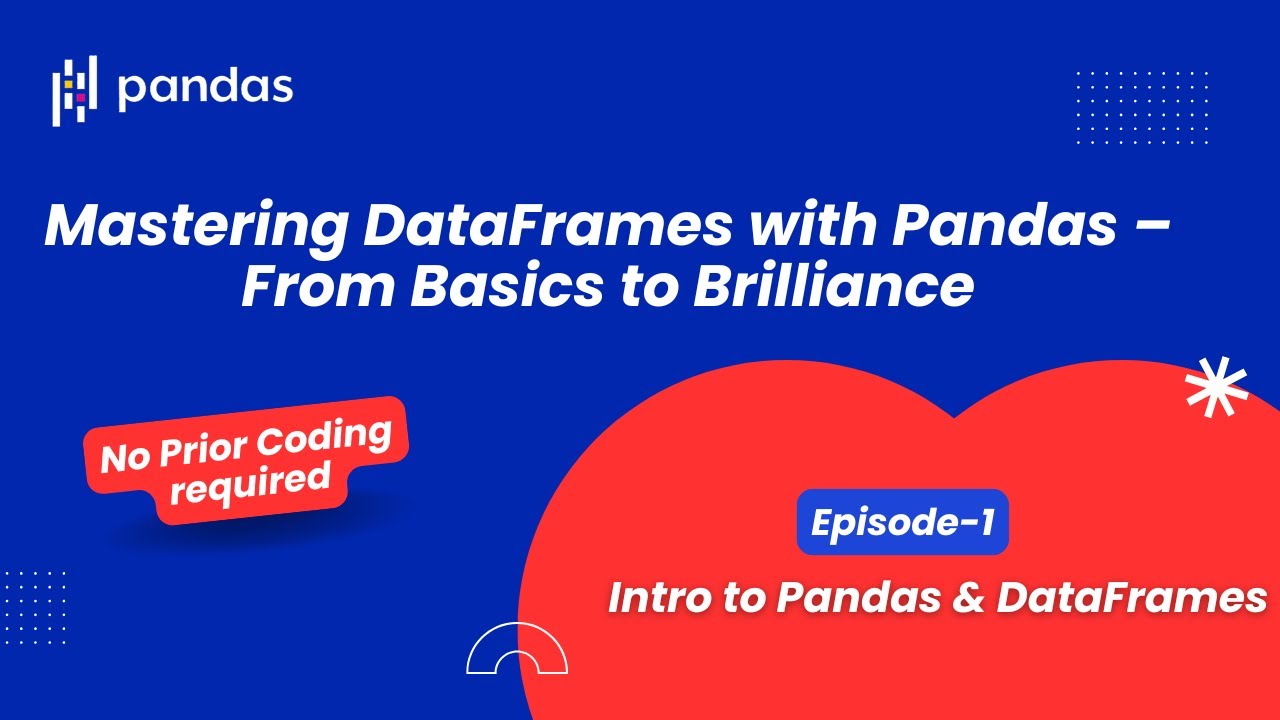 pandas

Mastering DataFrames with Pandas – From Basics to Brilliance

No Prior Coding required

Episode-1

Intro to Pandas & DataFrames